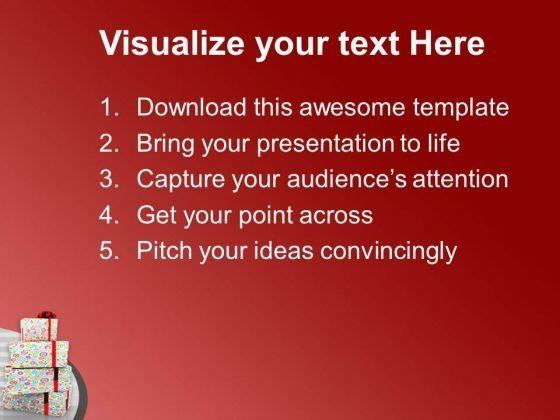 Visualize your text Here

1. Download this awesome template
2. Bring your presentation to life
3. Capture your audience's attention
4. Get your point across
5. Pitch your ideas convincingly